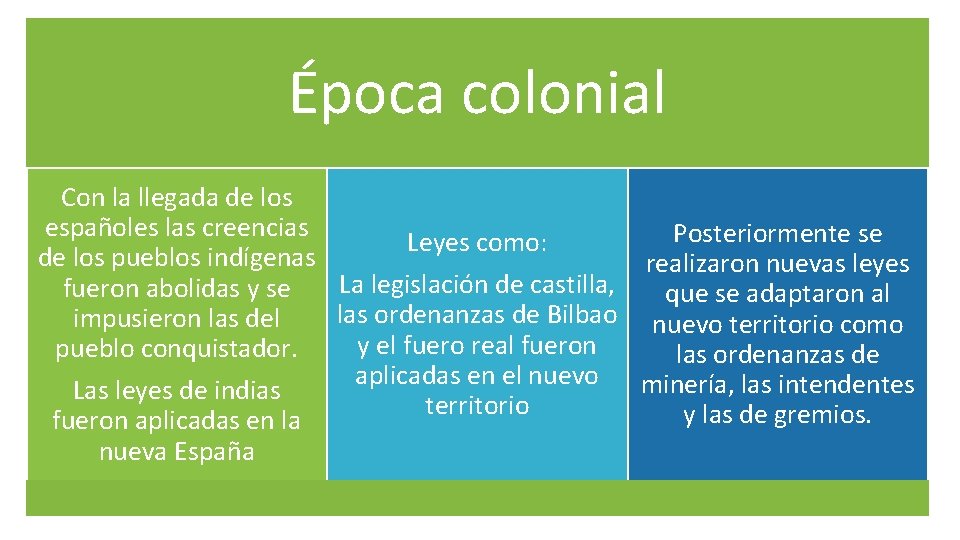 Época colonial

Con la llegada de los españoles las creencias de los pueblos indígenas fueron abolidas y se impusieron las del pueblo conquistador.

Las leyes de indias fueron aplicadas en la nueva España

Leyes como:

La legislación de castilla, las ordenanzas de Bilbao y el fuero real fueron aplicadas en el nuevo territorio

Posteriormente se realizaron nuevas leyes que se adaptaron al nuevo territorio como las ordenanzas de minería, las intendentes y las de gremios.